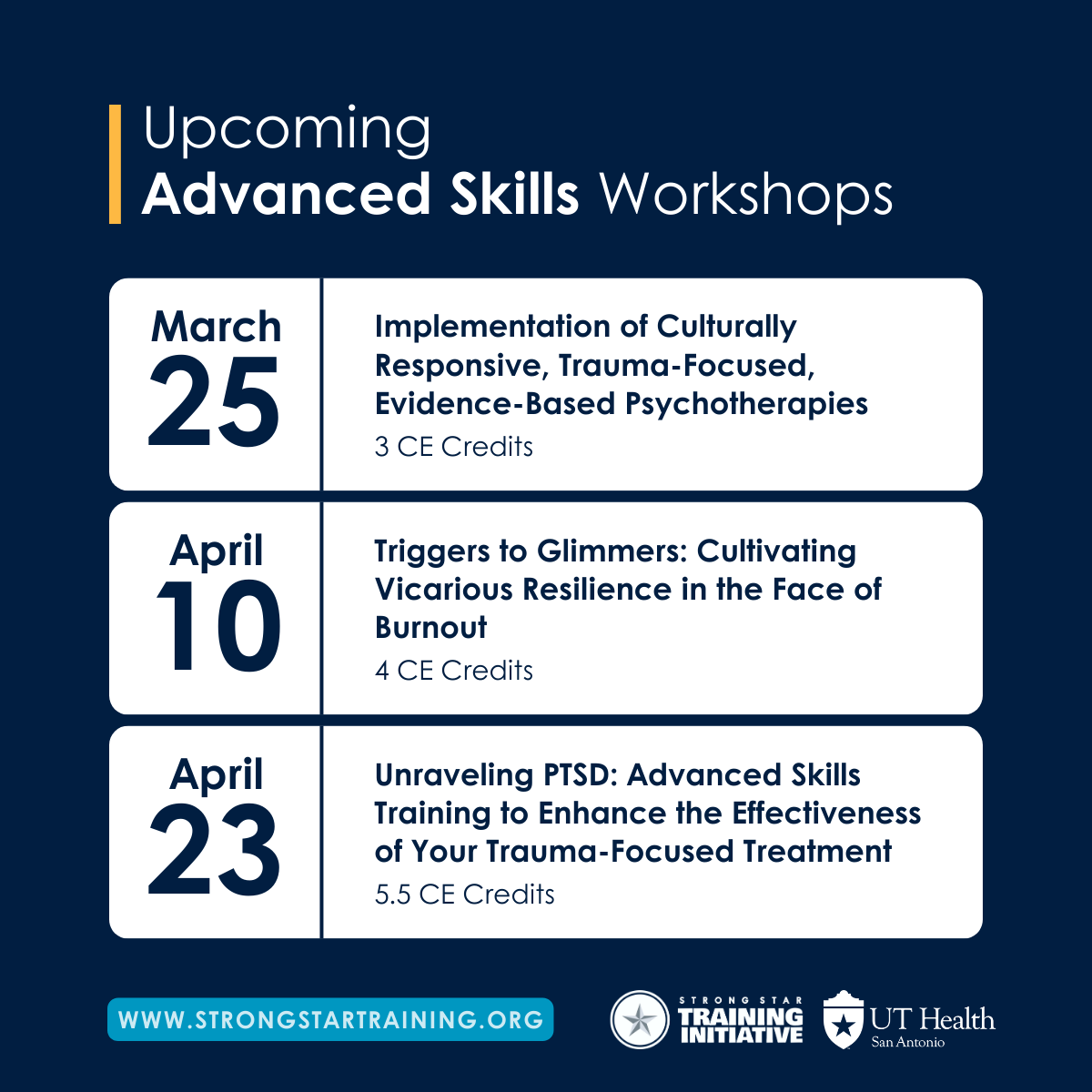 Upcoming
Advanced Skills Workshops

March
25

Implementation of Culturally Responsive, Trauma-Focused, Evidence-Based Psychotherapies
3 CE Credits

April
10

Triggers to Glimmers: Cultivating Vicarious Resilience in the Face of Burnout
4 CE Credits

April
23

Unraveling PTSD: Advanced Skills Training to Enhance the Effectiveness of Your Trauma-Focused Treatment
5.5 CE Credits

WWW.STRONGSTARTRAINING.ORG

STRONG STAR TRAINING INITIATIVE

UT Health San Antonio